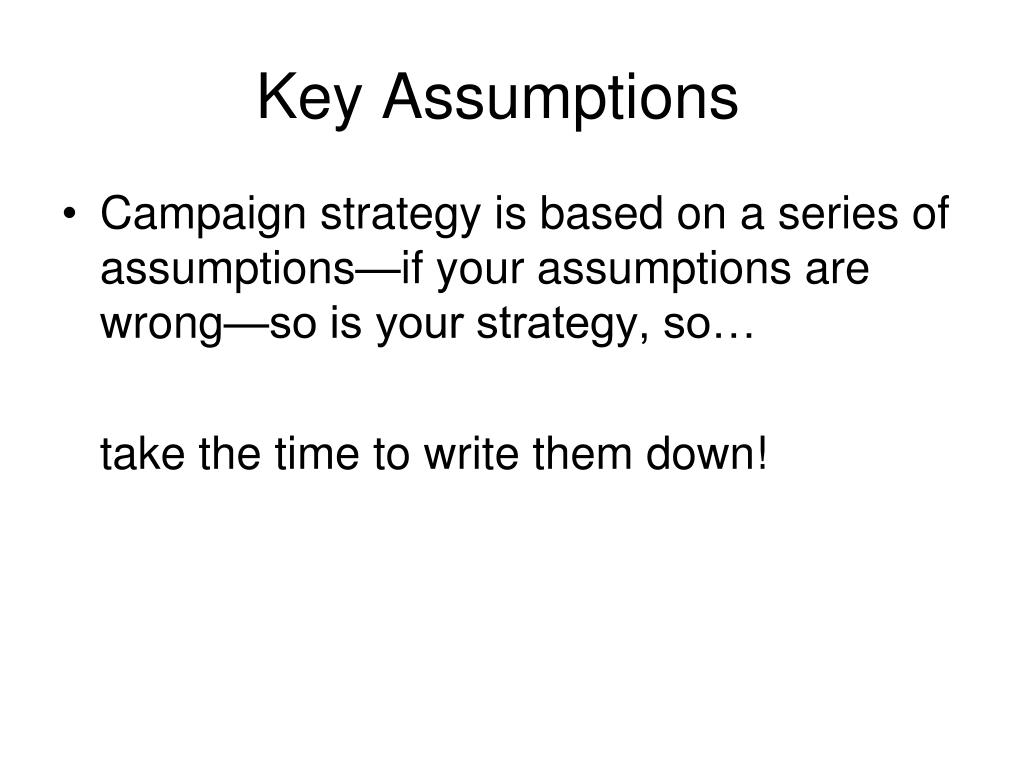 Key Assumptions

• Campaign strategy is based on a series of assumptions—if your assumptions are wrong—so is your strategy, so…

take the time to write them down!